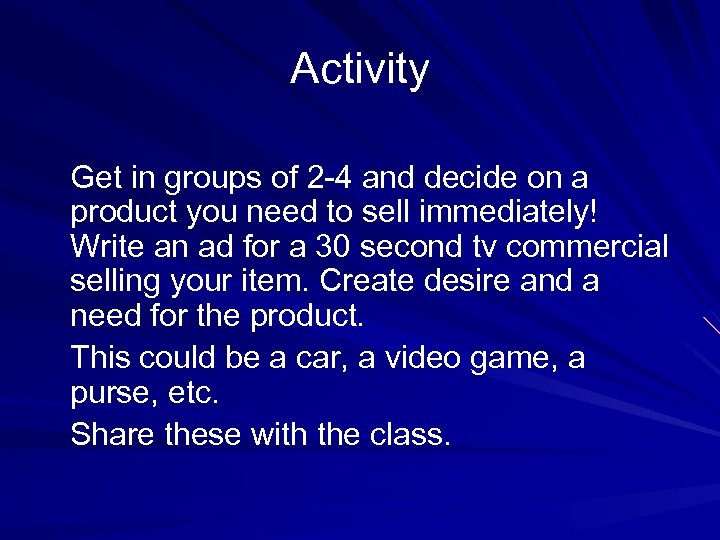 Activity

Get in groups of 2-4 and decide on a product you need to sell immediately! Write an ad for a 30 second tv commercial selling your item. Create desire and a need for the product.

This could be a car, a video game, a purse, etc.

Share these with the class.